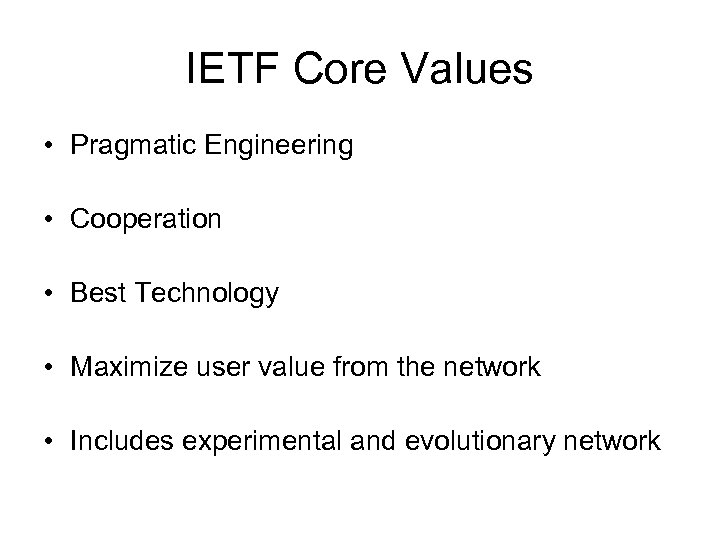 IETF Core Values

• Pragmatic Engineering

• Cooperation

• Best Technology

• Maximize user value from the network

• Includes experimental and evolutionary network